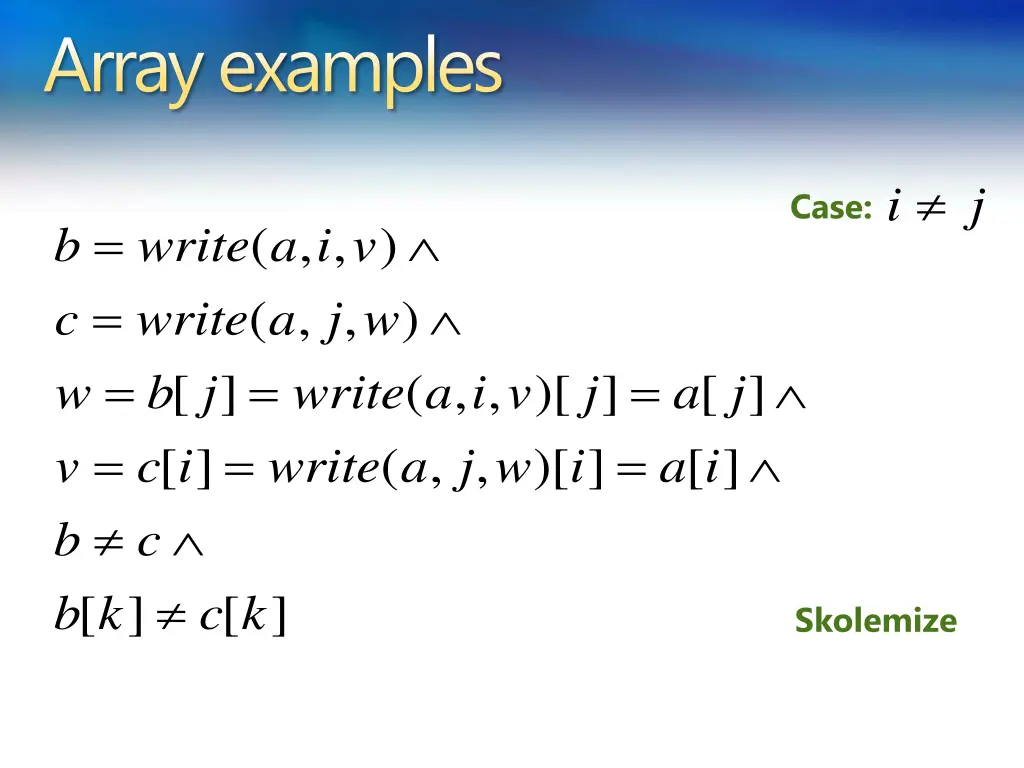 Array examples

Case: $i \neq j$

$b = write(a, i, v) \wedge$

$c = write(a, j, w) \wedge$

$w = b[j] = write(a, i, v)[j] = a[j] \wedge$

$v = c[i] = write(a, j, w)[i] = a[i] \wedge$

$b \neq c \wedge$

$b[k] \neq c[k]$

Skolemize